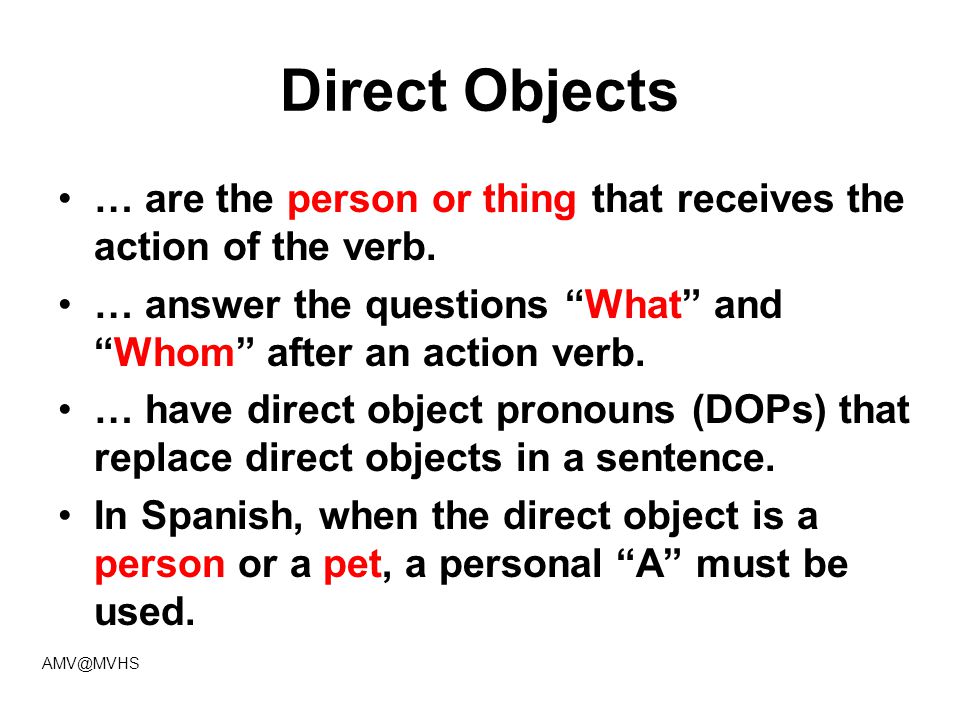 Direct Objects

• … are the person or thing that receives the action of the verb.

• … answer the questions “What” and “Whom” after an action verb.

• … have direct object pronouns (DOPs) that replace direct objects in a sentence.

• In Spanish, when the direct object is a person or a pet, a personal “A” must be used.

AMV@MVHS